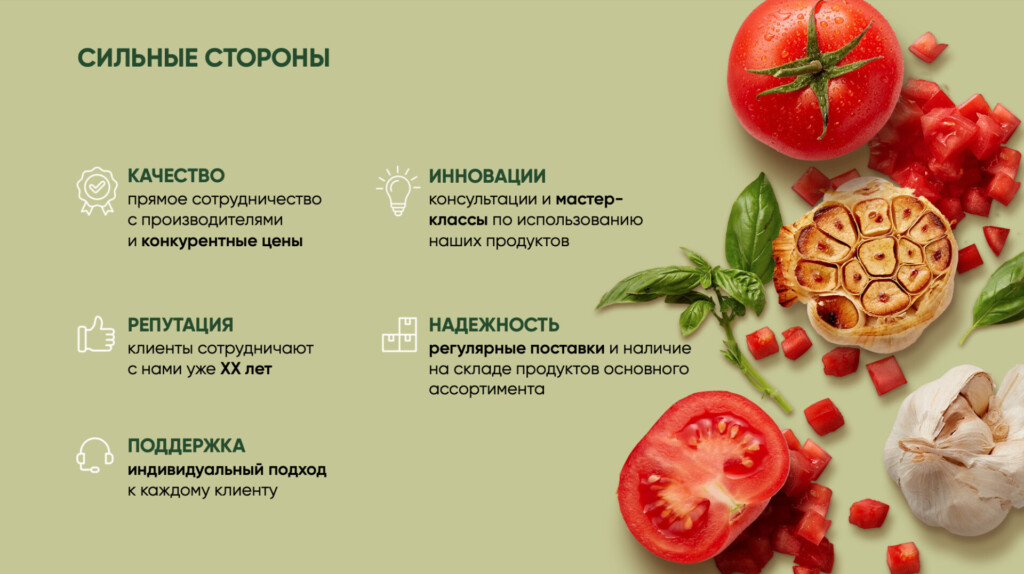 СИЛЬНЫЕ СТОРОНЫ

КАЧЕСТВО
прямое сотрудничество с производителями и конкурентные цены

РЕПУТАЦИЯ
клиенты сотрудничают с нами уже XX лет

ПОДДЕРЖКА
индивидуальный подход к каждому клиенту

ИННОВАЦИИ
консультации и мастер-классы по использованию наших продуктов

НАДЕЖНОСТЬ
регулярные поставки и наличие на складе продуктов основного ассортимента